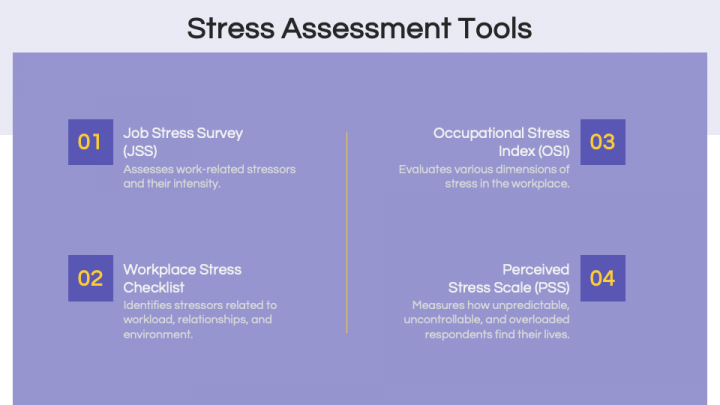 Stress Assessment Tools

01

Job Stress Survey (JSS)

Assesses work-related stressors and their intensity.

02

Workplace Stress Checklist

Identifies stressors related to workload, relationships, and environment.

Occupational Stress Index (OSI)

03

Evaluates various dimensions of stress in the workplace.

Perceived Stress Scale (PSS)

04

Measures how unpredictable, uncontrollable, and overloaded respondents find their lives.